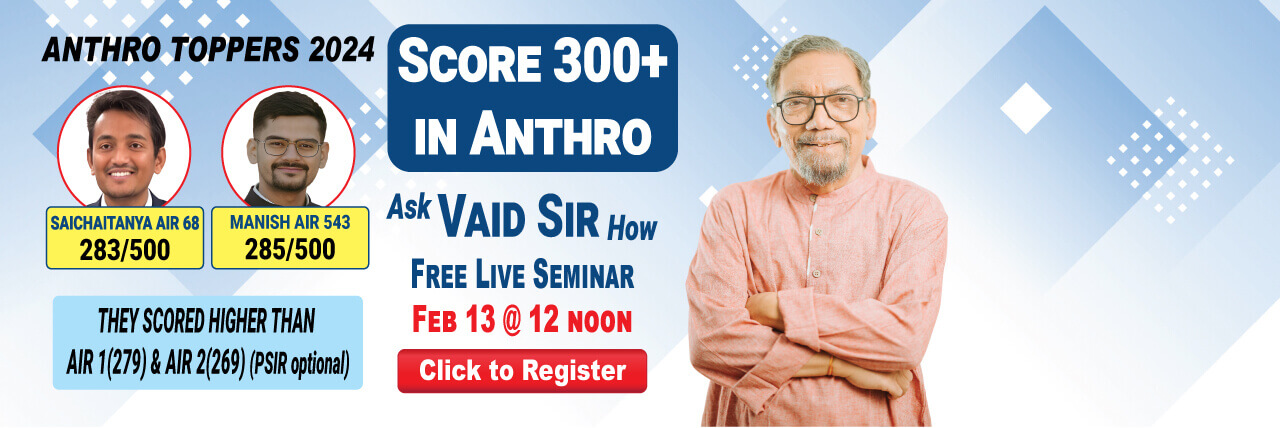 ANTHRO TOPPERS 2024

SAICHAITANYA AIR 68
283/500

MANISH AIR 543
285/500

THEY SCORED HIGHER THAN
AIR 1(279) & AIR 2(269) (PSIR optional)

SCORE 300+
IN ANTHRO

Ask VAID SIR How

FREE LIVE SEMINAR
FEB 13 @ 12 NOON

Click to Register